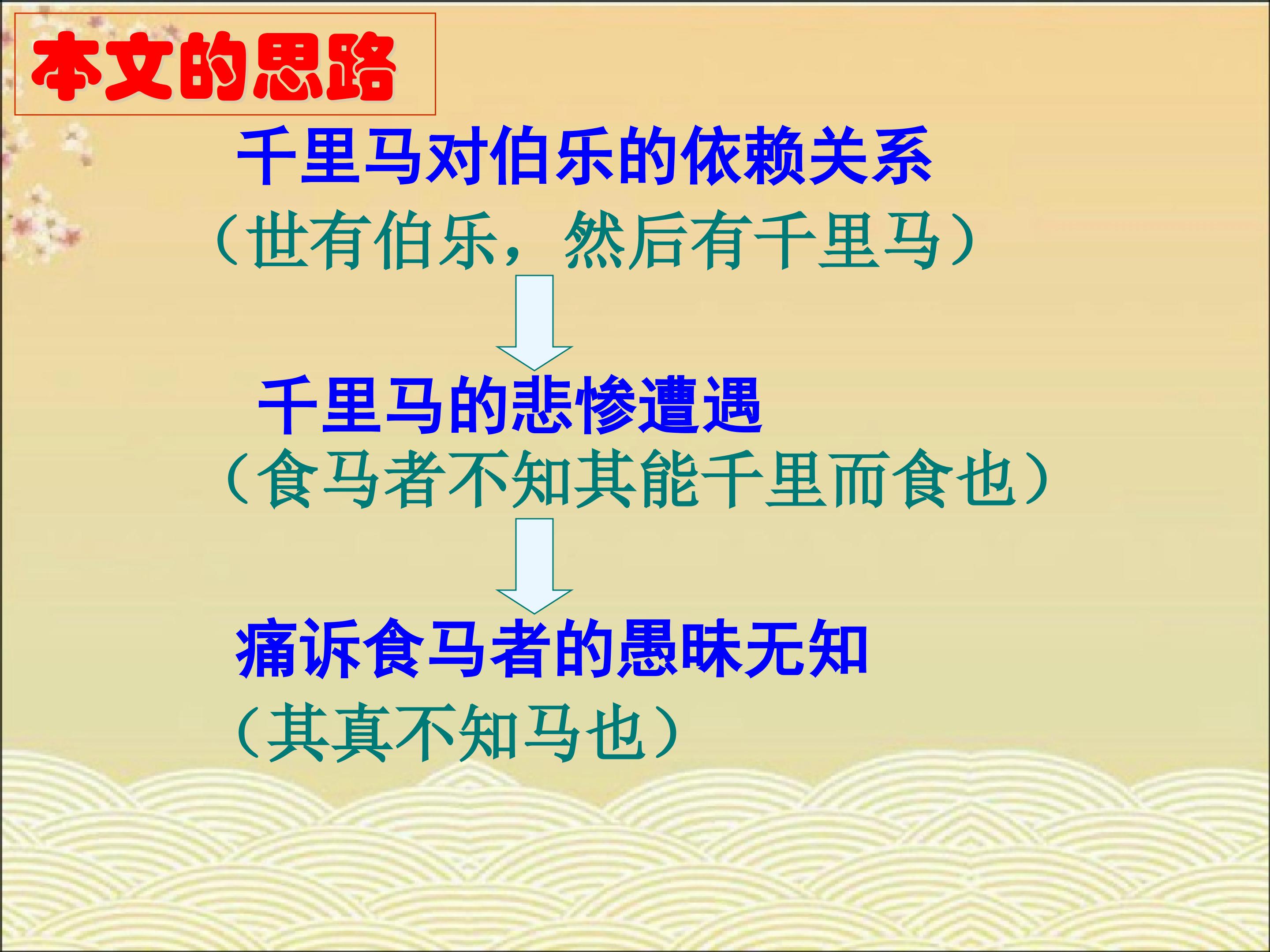 本文的思路

千里马对伯乐的依赖关系

（世有伯乐，然后有千里马）

千里马的悲惨遭遇

（食马者不知其能千里而食也）

痛诉食马者的愚昧无知

（其真不知马也）